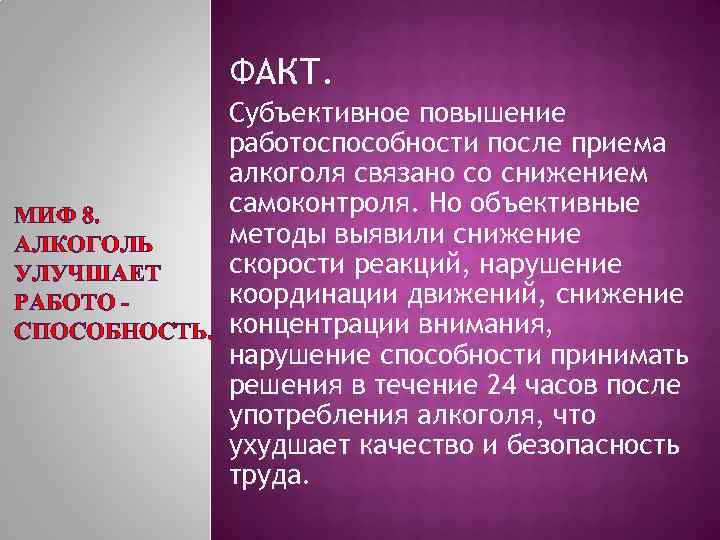 МИФ 8. АЛКОГОЛЬ УЛУЧШАЕТ РАБОТО - СПОСОБНОСТЬ.

ФАКТ.

Субъективное повышение работоспособности после приема алкоголя связано со снижением самоконтроля. Но объективные методы выявили снижение скорости реакций, нарушение координации движений, снижение концентрации внимания, нарушение способности принимать решения в течение 24 часов после употребления алкоголя, что ухудшает качество и безопасность труда.